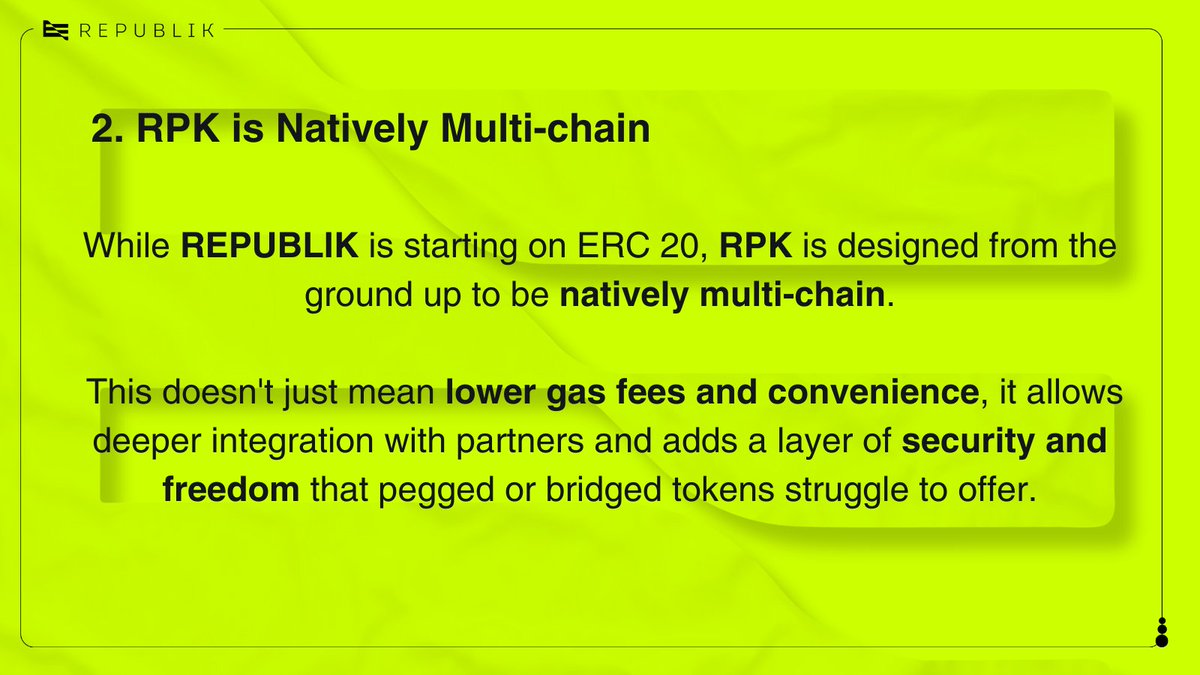 REPUBLIK

2. RPK is Natively Multi-chain

While REPUBLIK is starting on ERC 20, RPK is designed from the ground up to be natively multi-chain.

This doesn't just mean lower gas fees and convenience, it allows deeper integration with partners and adds a layer of security and freedom that pegged or bridged tokens struggle to offer.